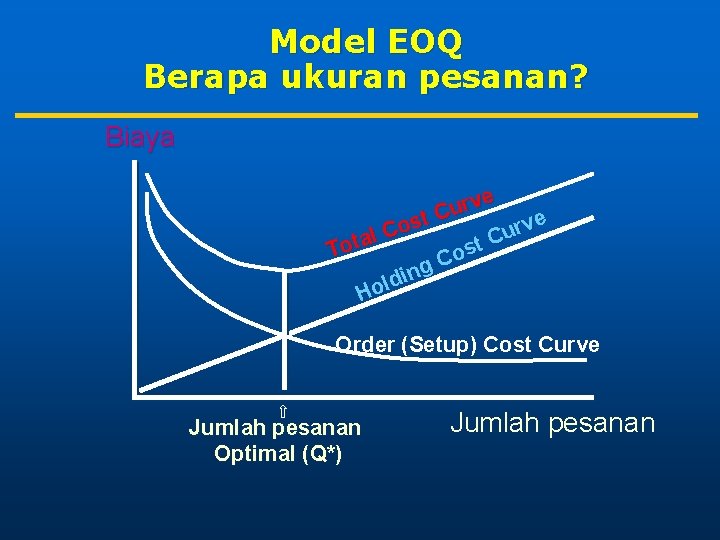 Model EOQ
Berapa ukuran pesanan?

Biaya

Total Cost Curve

Holding Cost Curve

Order (Setup) Cost Curve

⇧
Jumlah pesanan
Optimal (Q*)

Jumlah pesanan